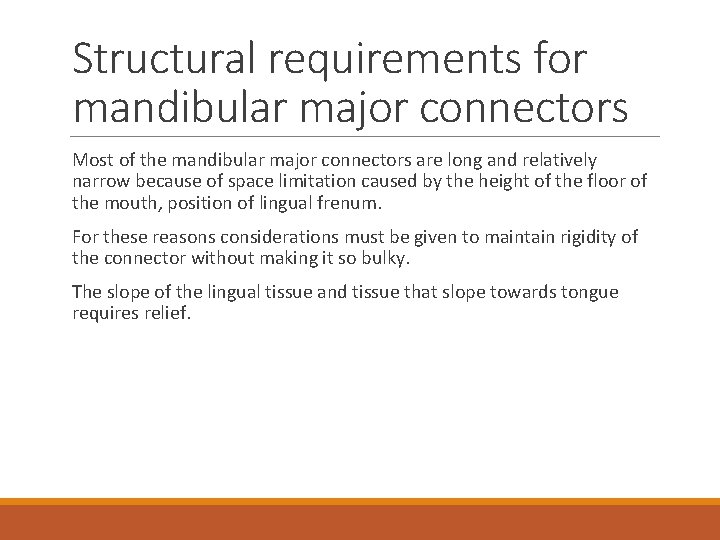 Structural requirements for mandibular major connectors

Most of the mandibular major connectors are long and relatively narrow because of space limitation caused by the height of the floor of the mouth, position of lingual frenum.

For these reasons considerations must be given to maintain rigidity of the connector without making it so bulky.

The slope of the lingual tissue and tissue that slope towards tongue requires relief.